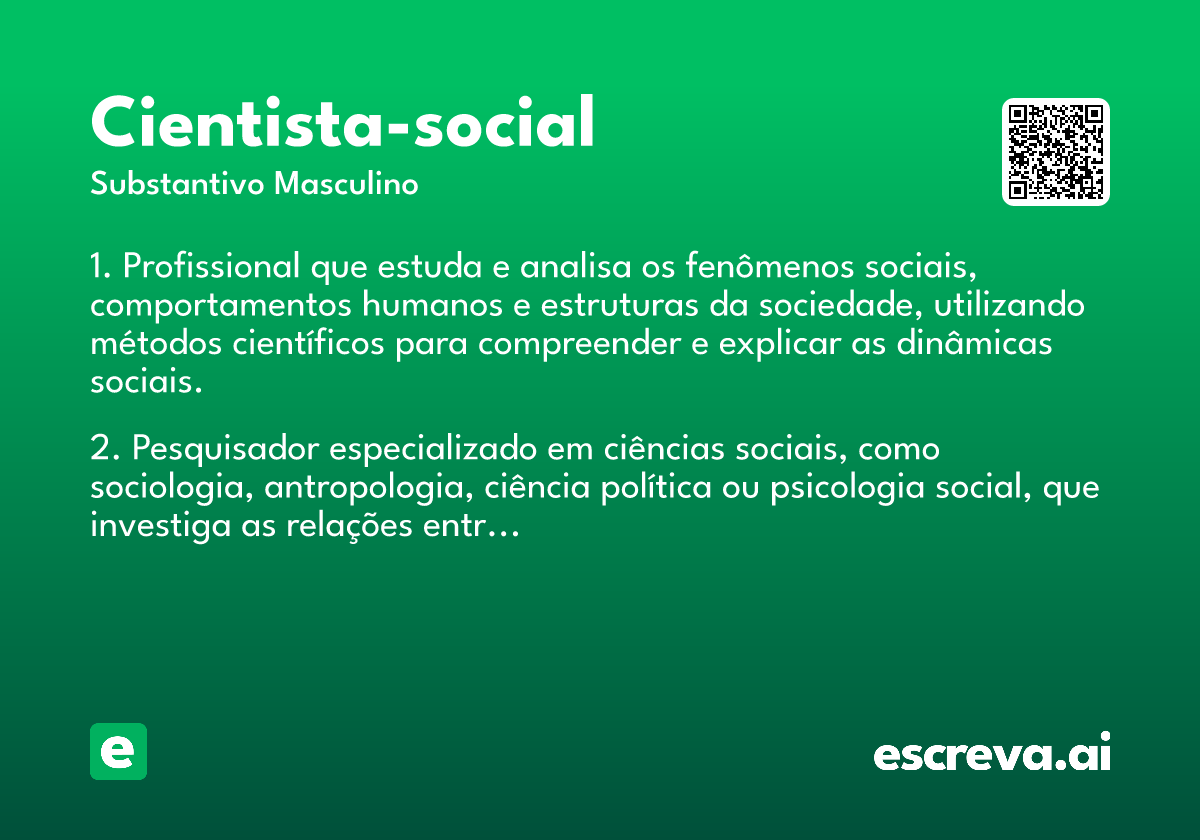 Cientista-social

Substantivo Masculino

1. Profissional que estuda e analisa os fenômenos sociais, comportamentos humanos e estruturas da sociedade, utilizando métodos científicos para compreender e explicar as dinâmicas sociais.

2. Pesquisador especializado em ciências sociais, como sociologia, antropologia, ciência política ou psicologia social, que investiga as relações entr…

e

escreva.ai